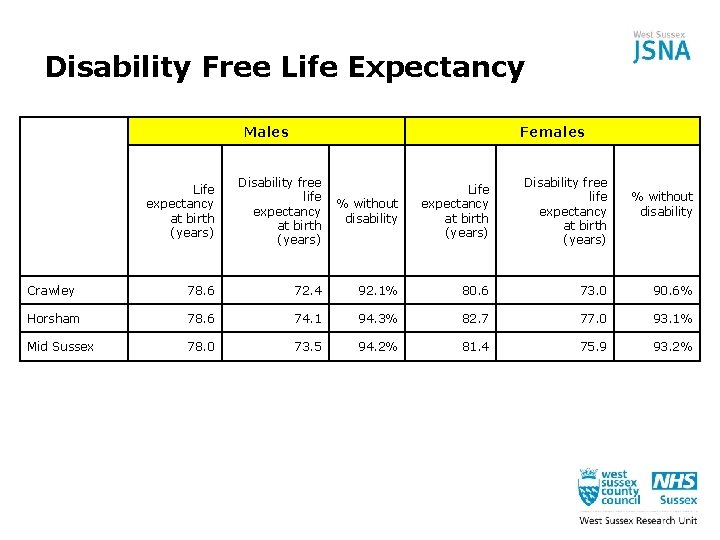 West Sussex
JSNA

Disability Free Life Expectancy

| | Males | | | Females | | |
|---|---|---|---|---|---|---|
| | Life expectancy at birth (years) | Disability free life expectancy at birth (years) | % without disability | Life expectancy at birth (years) | Disability free life expectancy at birth (years) | % without disability |
| Crawley | 78.6 | 72.4 | 92.1% | 80.6 | 73.0 | 90.6% |
| Horsham | 78.6 | 74.1 | 94.3% | 82.7 | 77.0 | 93.1% |
| Mid Sussex | 78.0 | 73.5 | 94.2% | 81.4 | 75.9 | 93.2% |

west sussex county council
NHS Sussex
West Sussex Research Unit